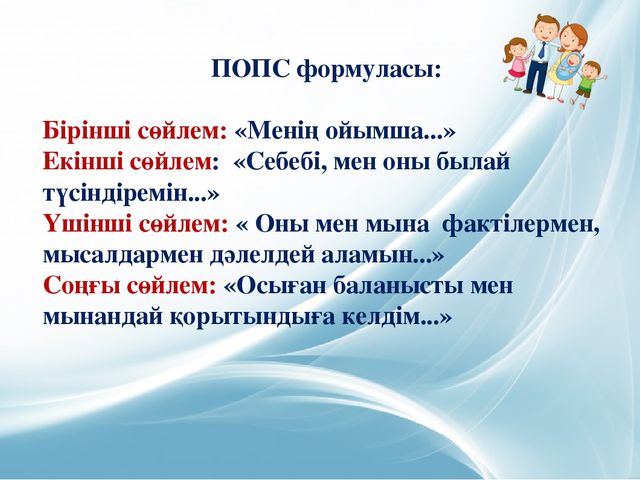 ПОПС формуласы:

Бірінші сөйлем: «Менің ойымша...»
Екінші сөйлем: «Себебі, мен оны былай түсіндіремін...»
Үшінші сөйлем: « Оны мен мына фактілермен, мысалдармен дәлелдей аламын...»
Соңғы сөйлем: «Осыған баланысты мен мынандай қорытындыға келдім...»